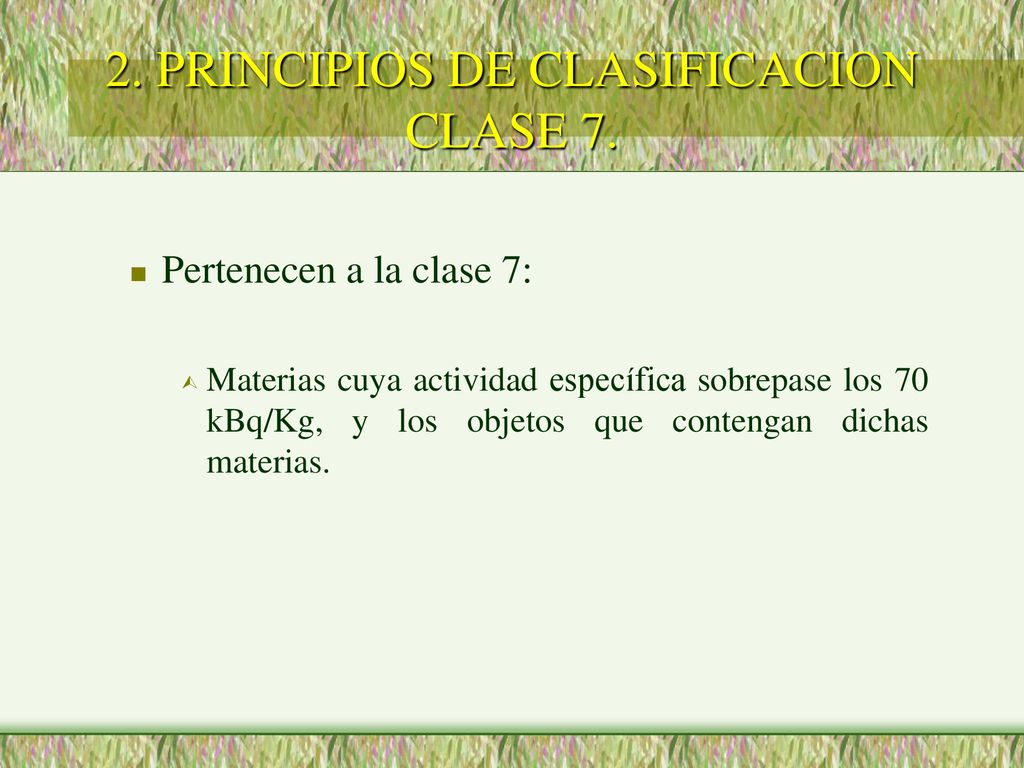 2. PRINCIPIOS DE CLASIFICACION CLASE 7.

Pertenecen a la clase 7:

Materias cuya actividad específica sobrepase los 70 kBq/Kg, y los objetos que contengan dichas materias.